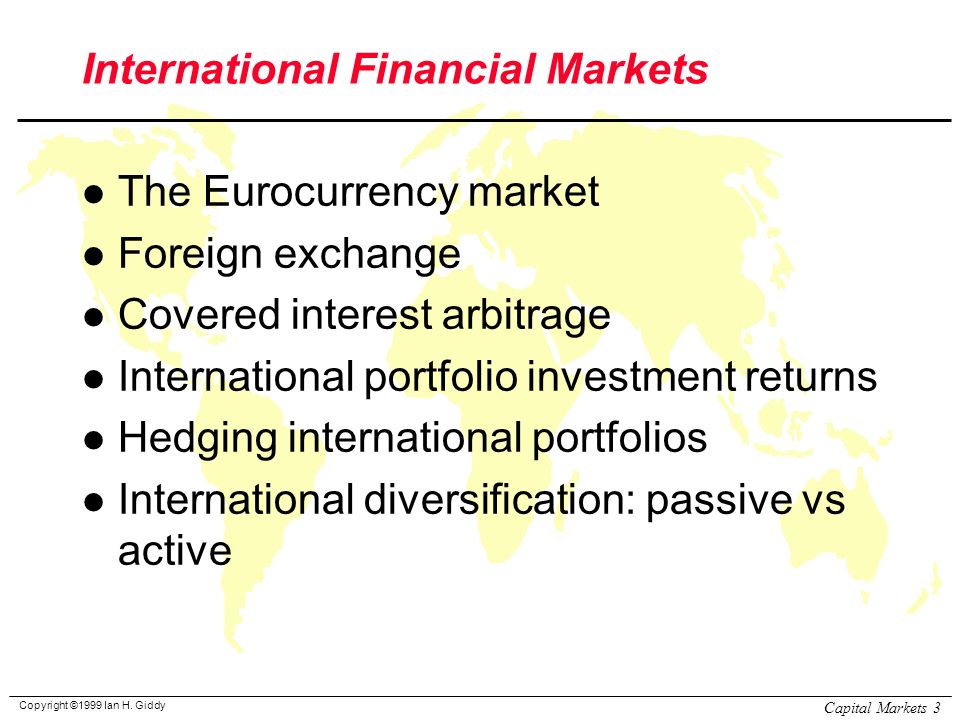 International Financial Markets

- The Eurocurrency market
- Foreign exchange
- Covered interest arbitrage
- International portfolio investment returns
- Hedging international portfolios
- International diversification: passive vs active

Copyright ©1999 Ian H. Giddy

Capital Markets 3